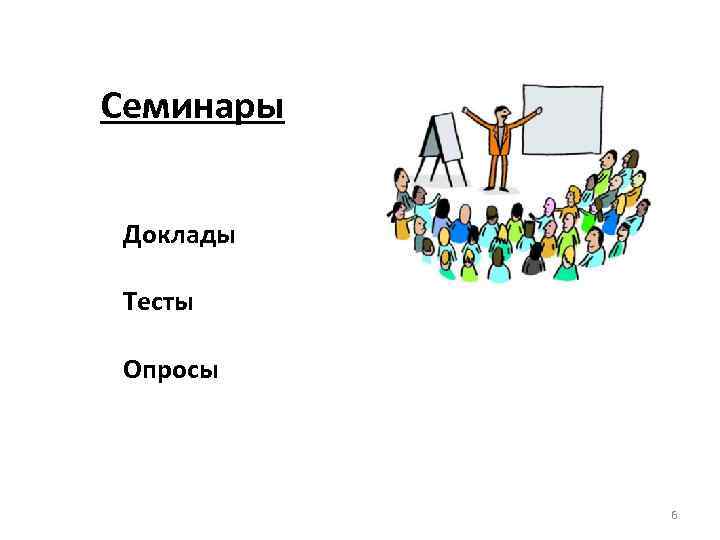 Семинары

Доклады

Тесты

Опросы

6